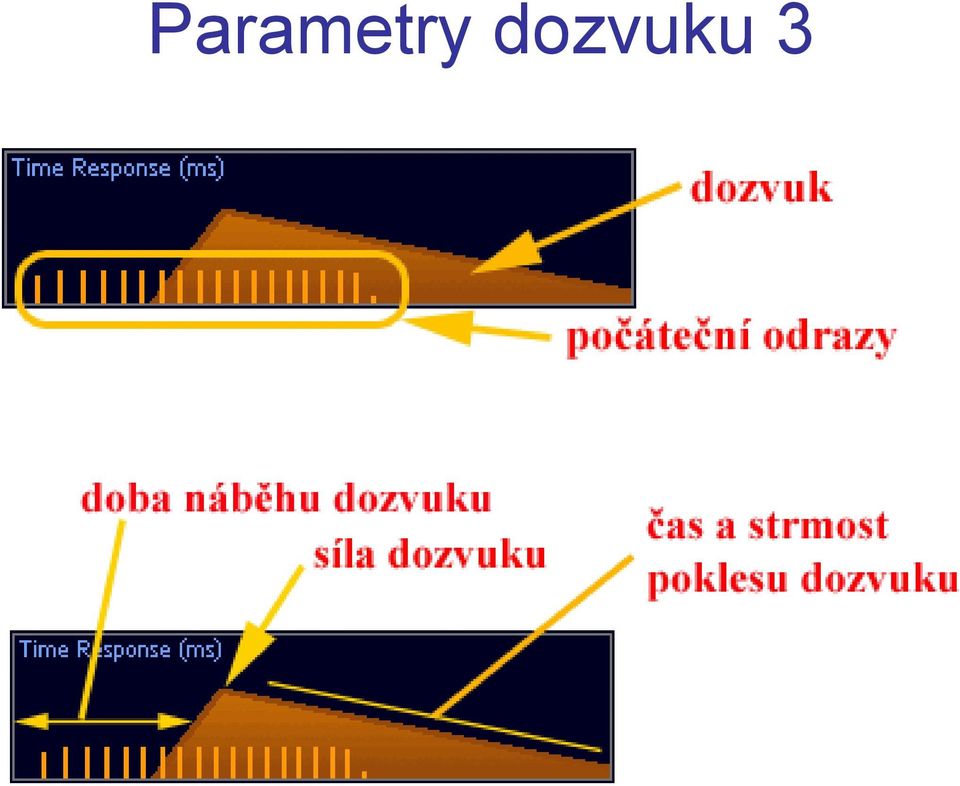 Parametry dozvuku 3

Time Response (ms)

dozvuk

počáteční odrazy

doba náběhu dozvuku

síla dozvuku

čas a strmost poklesu dozvuku

Time Response (ms)